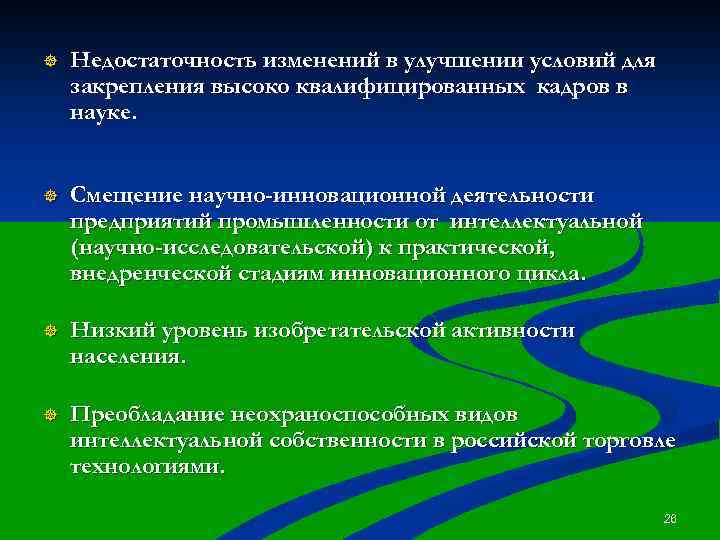 Недостаточность изменений в улучшении условий для закрепления высоко квалифицированных кадров в науке.

Смещение научно-инновационной деятельности предприятий промышленности от интеллектуальной (научно-исследовательской) к практической, внедренческой стадиям инновационного цикла.

Низкий уровень изобретательской активности населения.

Преобладание неохраноспособных видов интеллектуальной собственности в российской торговле технологиями.

26